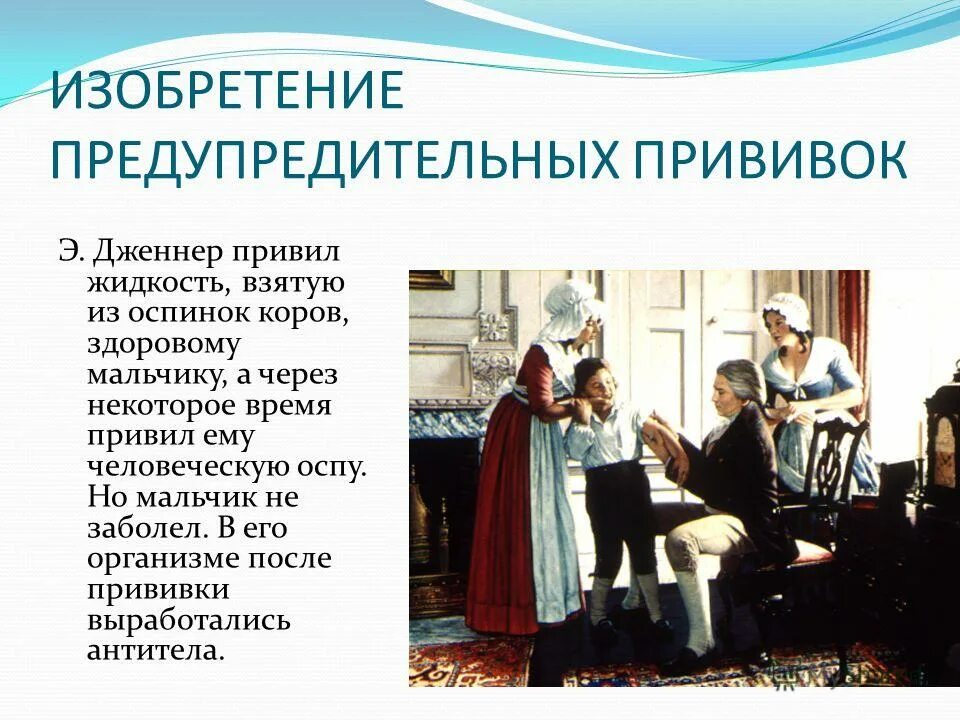 ИЗОБРЕТЕНИЕ ПРЕДУПРЕДИТЕЛЬНЫХ ПРИВИВОК

Э. Дженнер привил жидкость, взятую из оспинок коров, здоровому мальчику, а через некоторое время привил ему человеческую оспу. Но мальчик не заболел. В его организме после прививки выработались антитела.